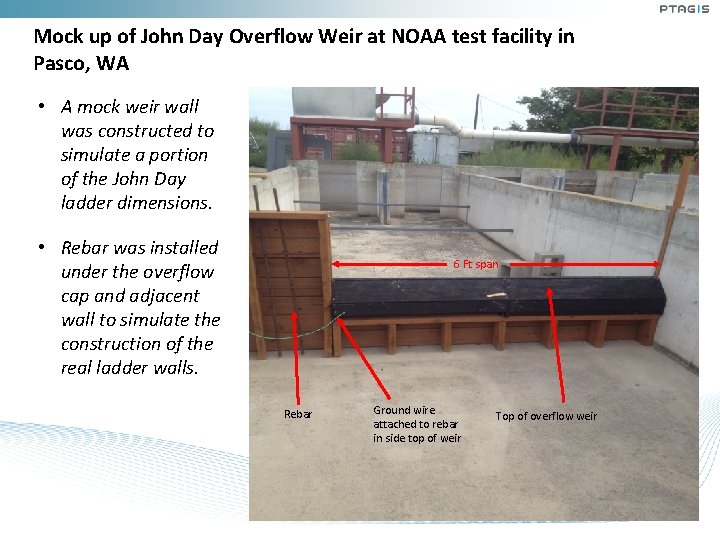 PTAGIS

Mock up of John Day Overflow Weir at NOAA test facility in Pasco, WA

• A mock weir wall was constructed to simulate a portion of the John Day ladder dimensions.

• Rebar was installed under the overflow cap and adjacent wall to simulate the construction of the real ladder walls.

6 Ft span

Rebar

Ground wire attached to rebar in side top of weir

Top of overflow weir